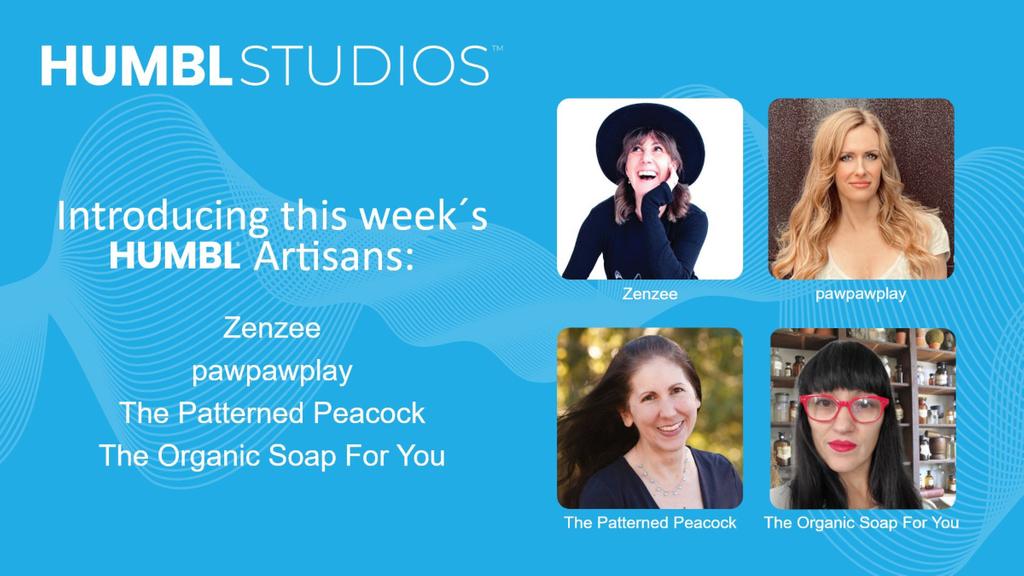 HUMBLSTUDIOS™

Introducing this week´s HUMBL Artisans:

Zenzee
pawpawplay
The Patterned Peacock
The Organic Soap For You

Zenzee

pawpawplay

The Patterned Peacock

The Organic Soap For You